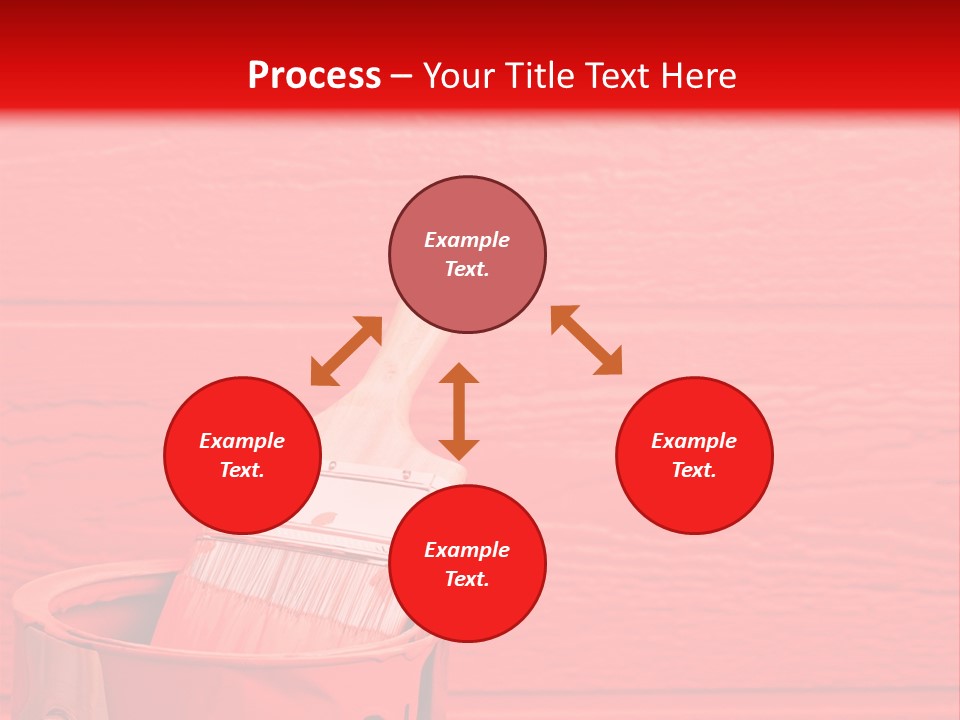 Process – Your Title Text Here

Example Text.

Example Text.

Example Text.

Example Text.